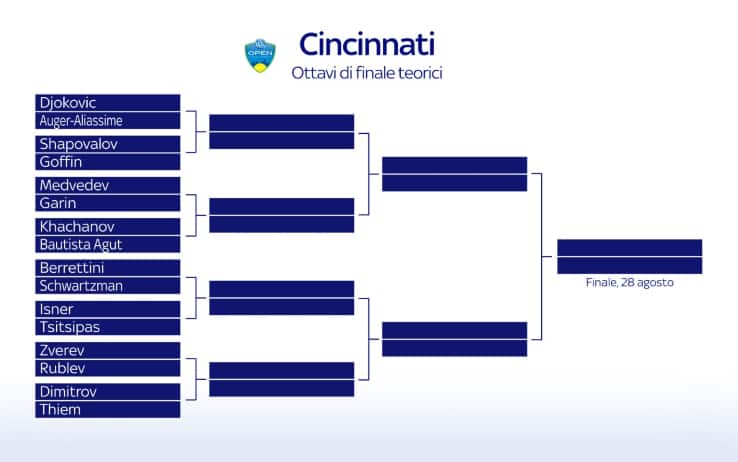 OPEN

Cincinnati
Ottavi di finale teorici

Djokovic
Auger-Aliassime
Shapovalov
Goffin
Medvedev
Garin
Khachanov
Bautista Agut
Berrettini
Schwartzman
Isner
Tsitsipas
Zverev
Rublev
Dimitrov
Thiem

Finale, 28 agosto